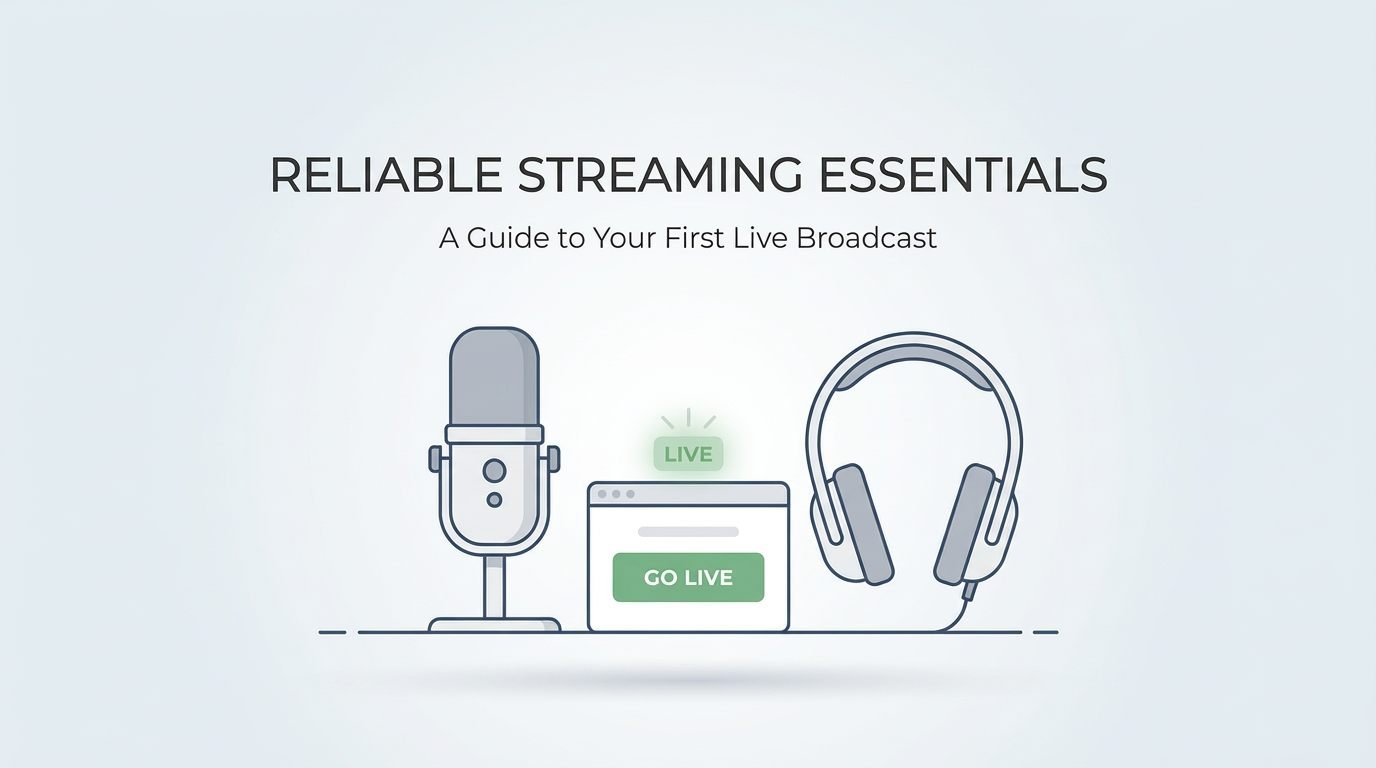 RELIABLE STREAMING ESSENTIALS

A Guide to Your First Live Broadcast

LIVE

GO LIVE